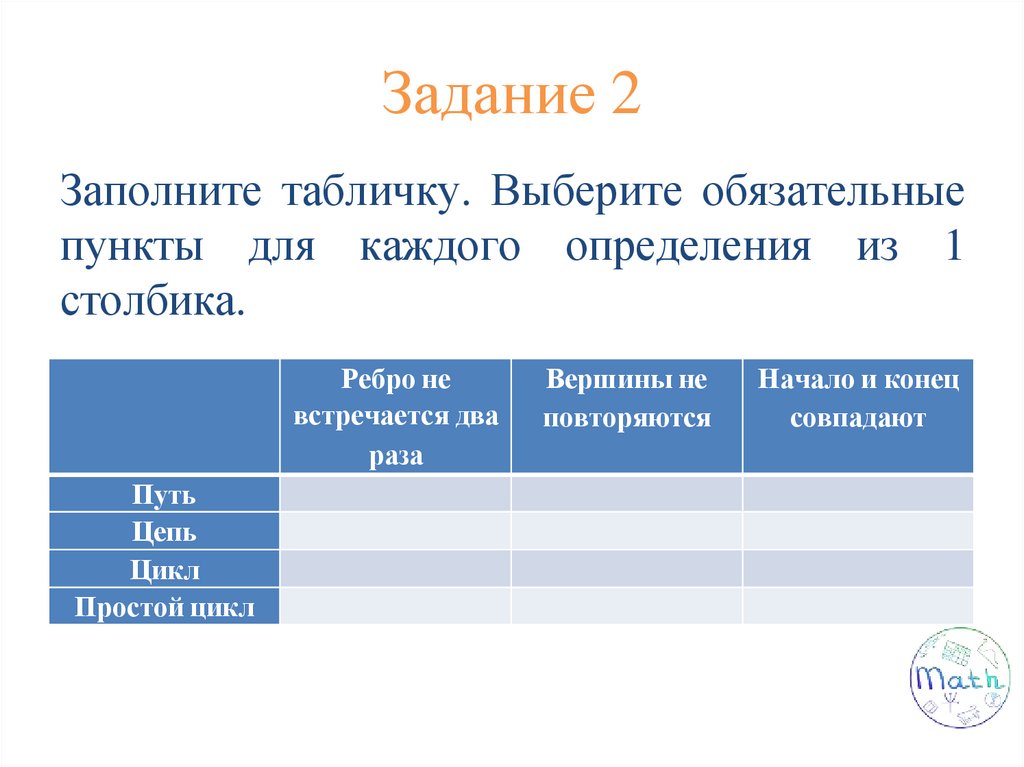 Задание 2

Заполните табличку. Выберите обязательные пункты для каждого определения из 1 столбика.

| | Ребро не встречается два раза | Вершины не повторяются | Начало и конец совпадают |
|---|---|---|---|
| Путь | | | |
| Цепь | | | |
| Цикл | | | |
| Простой цикл | | | |

Math